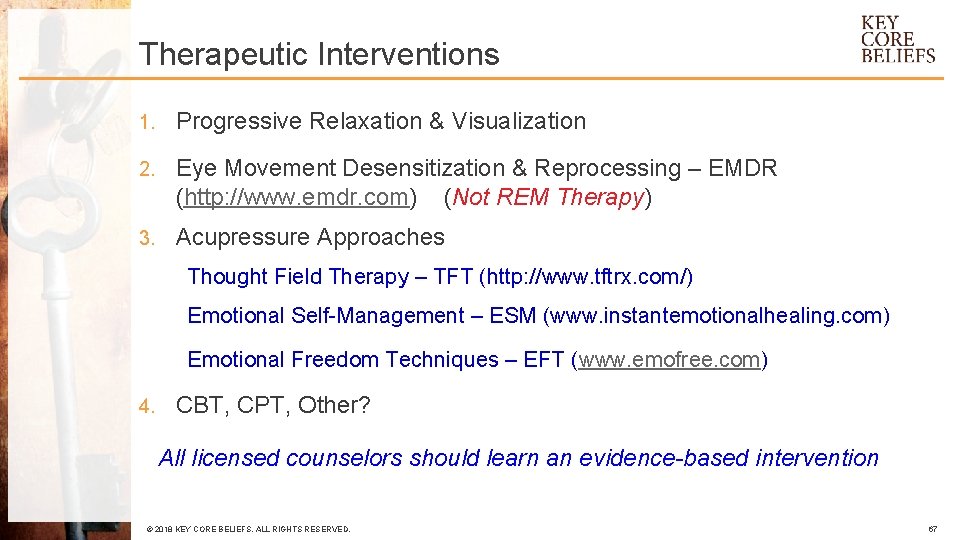 Therapeutic Interventions

KEY CORE BELIEFS

1. Progressive Relaxation & Visualization

2. Eye Movement Desensitization & Reprocessing – EMDR (http://www.emdr.com) (Not REM Therapy)

3. Acupressure Approaches

Thought Field Therapy – TFT (http://www.tftrx.com/)

Emotional Self-Management – ESM (www.instantemotionalhealing.com)

Emotional Freedom Techniques – EFT (www.emofree.com)

4. CBT, CPT, Other?

All licensed counselors should learn an evidence-based intervention

© 2018 KEY CORE BELIEFS. ALL RIGHTS RESERVED.

67